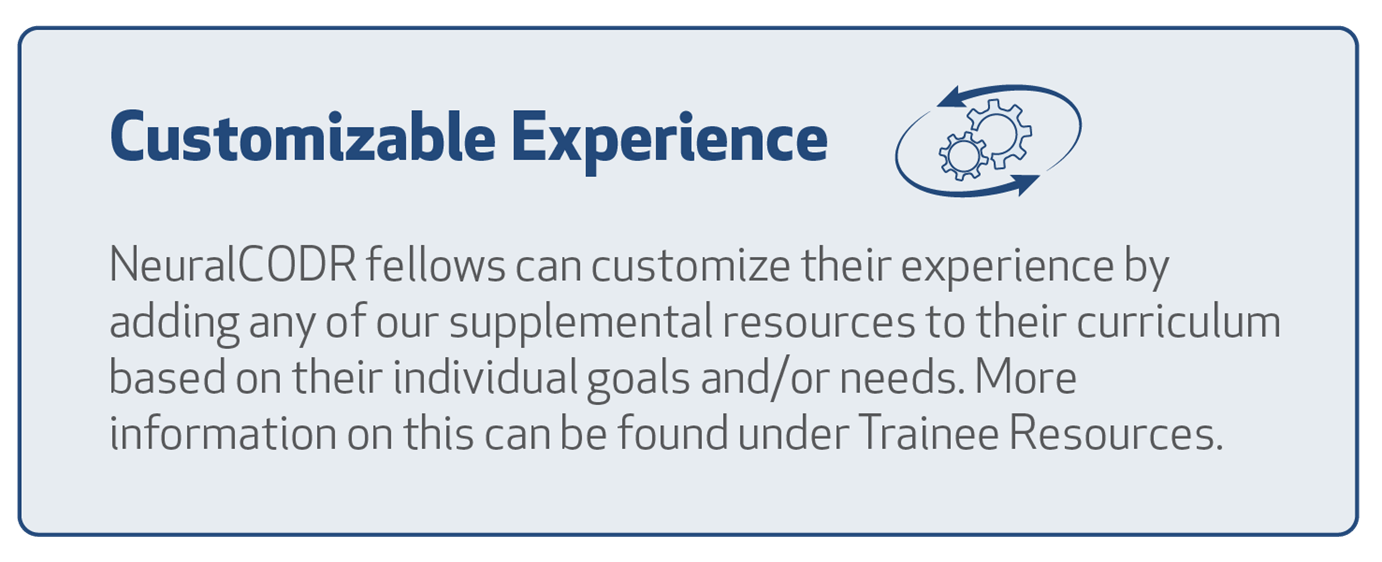 Customizable Experience

NeuralCODR fellows can customize their experience by adding any of our supplemental resources to their curriculum based on their individual goals and/or needs. More information on this can be found under Trainee Resources.